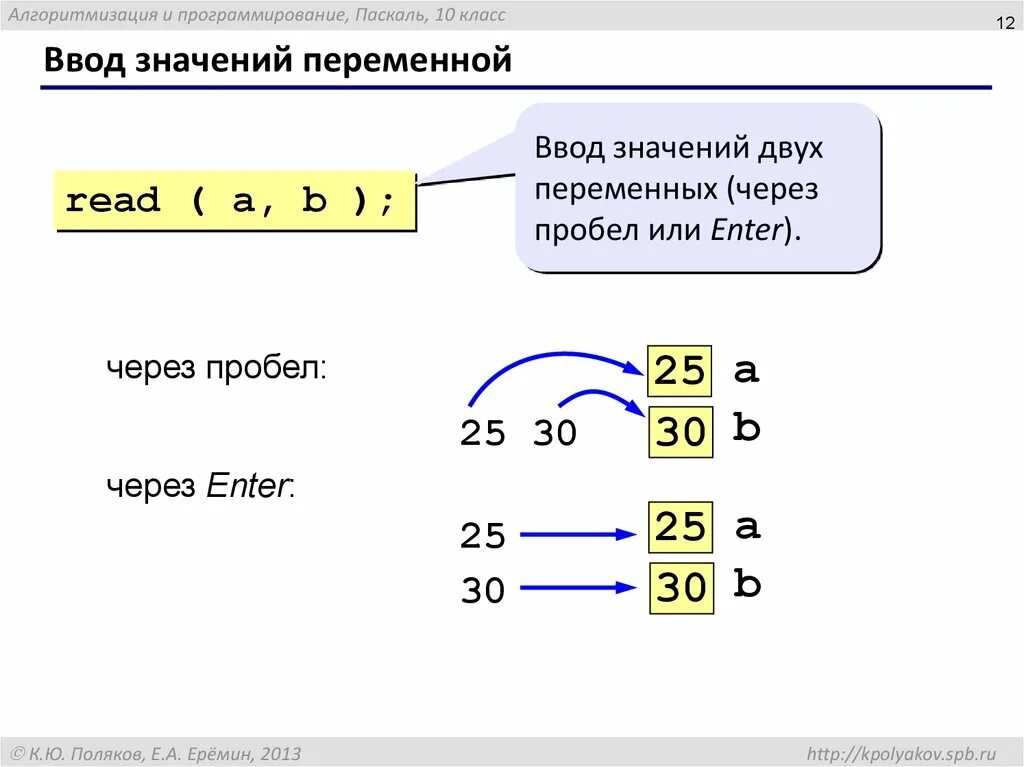 Алгоритмизация и программирование, Паскаль, 10 класс

12

Ввод значений переменной

read ( a, b );

Ввод значений двух переменных (через пробел или Enter).

через пробел:

25 30

25 a

30 b

через Enter:

25

30

25 a

30 b

© К.Ю. Поляков, Е.А. Ерёмин, 2013

http://kpolyakov.spb.ru